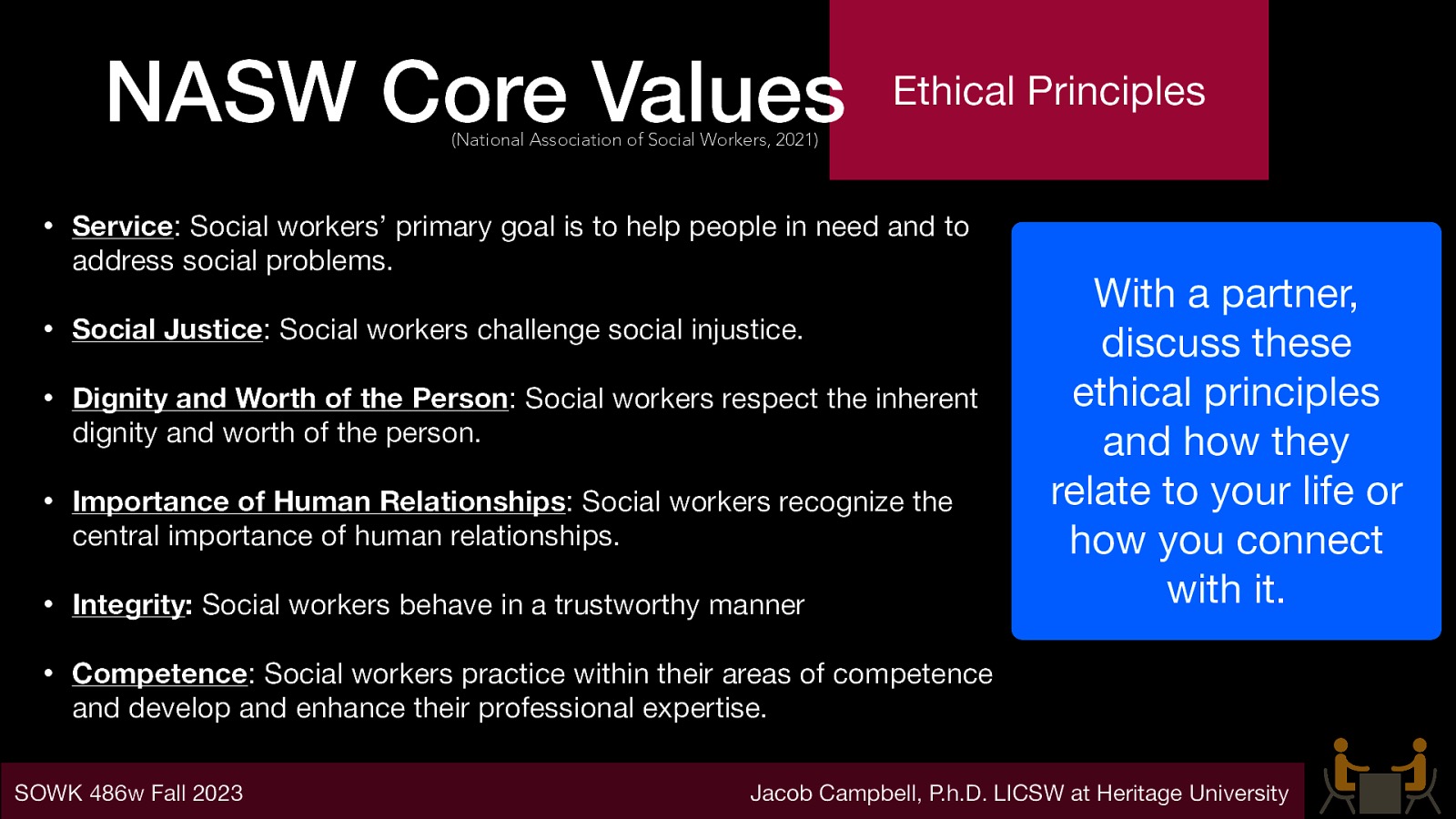 NASW Core Values
(National Association of Social Workers, 2021)

Ethical Principles

• Service: Social workers' primary goal is to help people in need and to address social problems.

• Social Justice: Social workers challenge social injustice.

• Dignity and Worth of the Person: Social workers respect the inherent dignity and worth of the person.

• Importance of Human Relationships: Social workers recognize the central importance of human relationships.

• Integrity: Social workers behave in a trustworthy manner

• Competence: Social workers practice within their areas of competence and develop and enhance their professional expertise.

With a partner, discuss these ethical principles and how they relate to your life or how you connect with it.

SOWK 486w Fall 2023

Jacob Campbell, P.h.D. LICSW at Heritage University